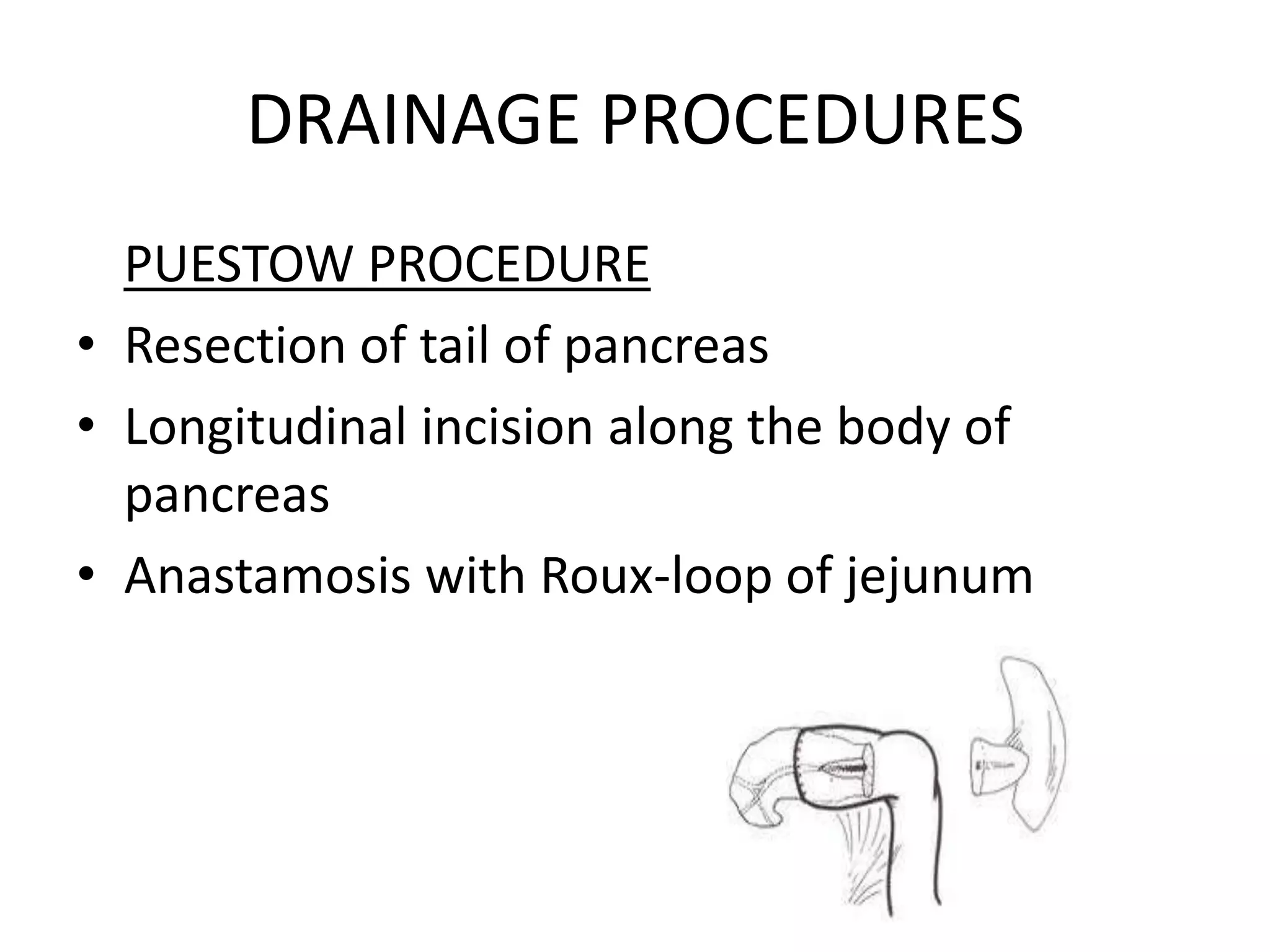 DRAINAGE PROCEDURES

PUESTOW PROCEDURE

• Resection of tail of pancreas
• Longitudinal incision along the body of pancreas
• Anastamosis with Roux-loop of jejunum